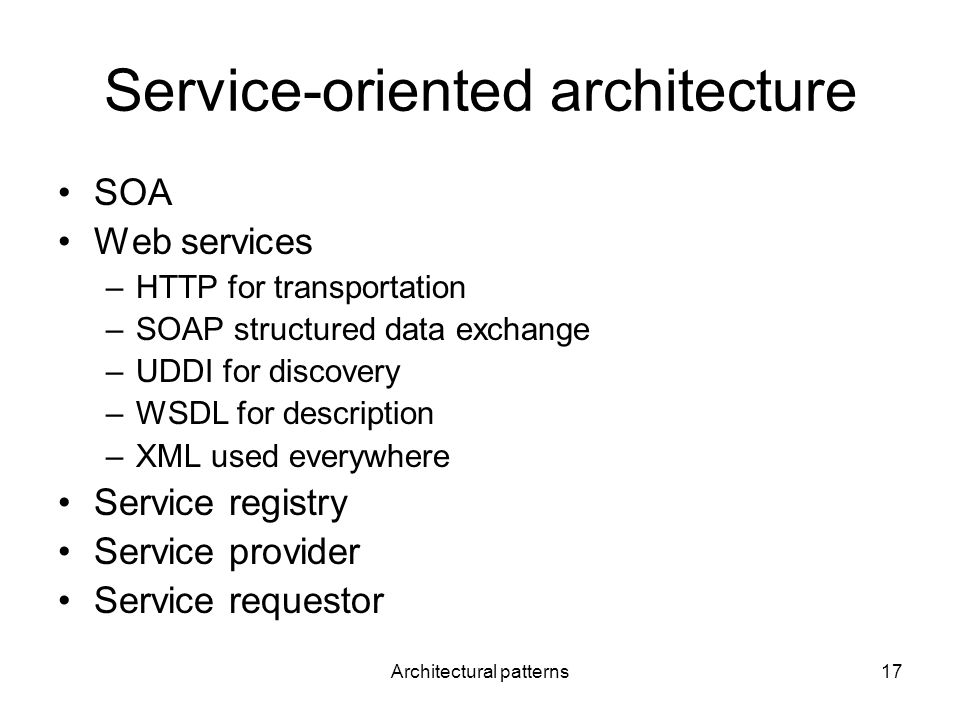 Service-oriented architecture

• SOA
• Web services
  – HTTP for transportation
  – SOAP structured data exchange
  – UDDI for discovery
  – WSDL for description
  – XML used everywhere
• Service registry
• Service provider
• Service requestor

Architectural patterns

17